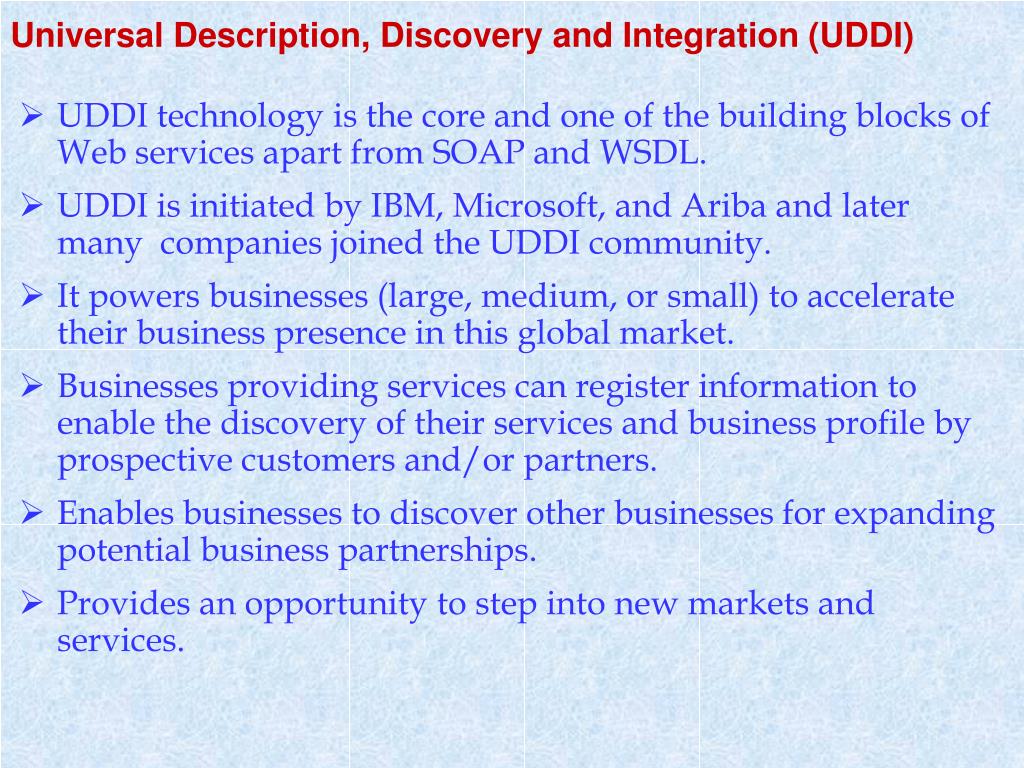 Universal Description, Discovery and Integration (UDDI)

➢ UDDI technology is the core and one of the building blocks of Web services apart from SOAP and WSDL.

➢ UDDI is initiated by IBM, Microsoft, and Ariba and later many companies joined the UDDI community.

➢ It powers businesses (large, medium, or small) to accelerate their business presence in this global market.

➢ Businesses providing services can register information to enable the discovery of their services and business profile by prospective customers and/or partners.

➢ Enables businesses to discover other businesses for expanding potential business partnerships.

➢ Provides an opportunity to step into new markets and services.